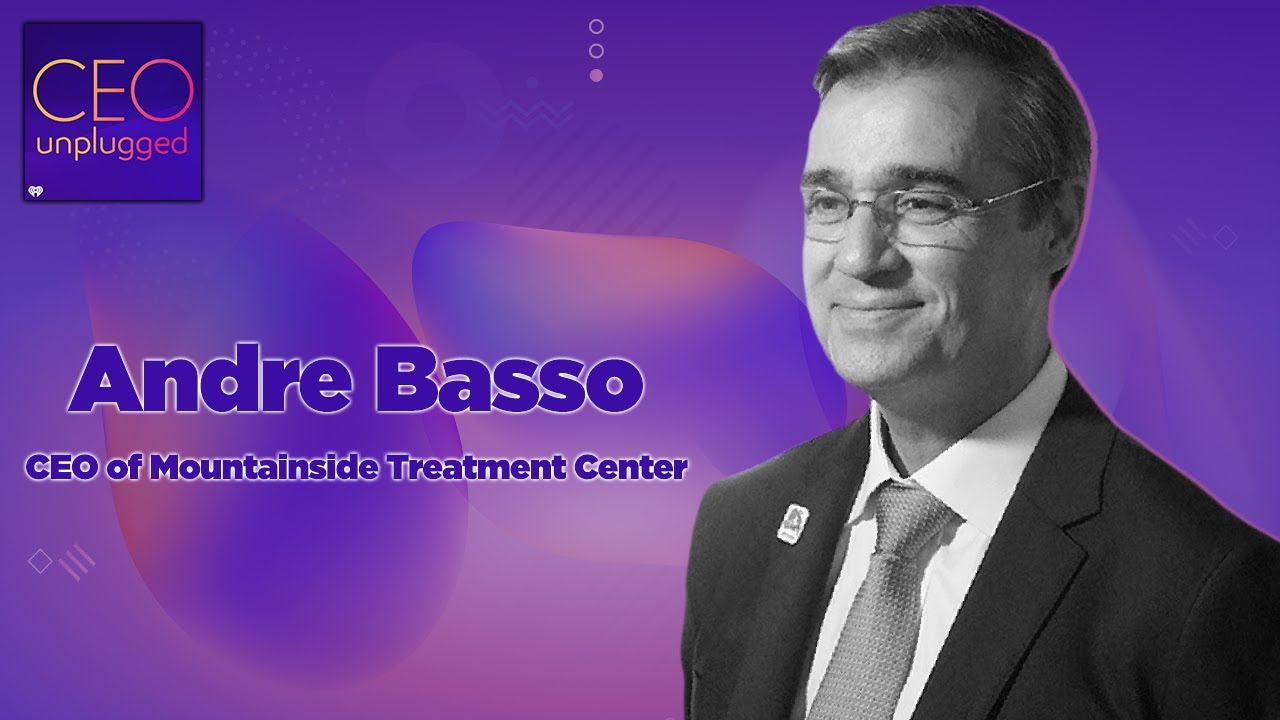 CEO
unplugged

Andre Basso

CEO of Mountainside Treatment Center